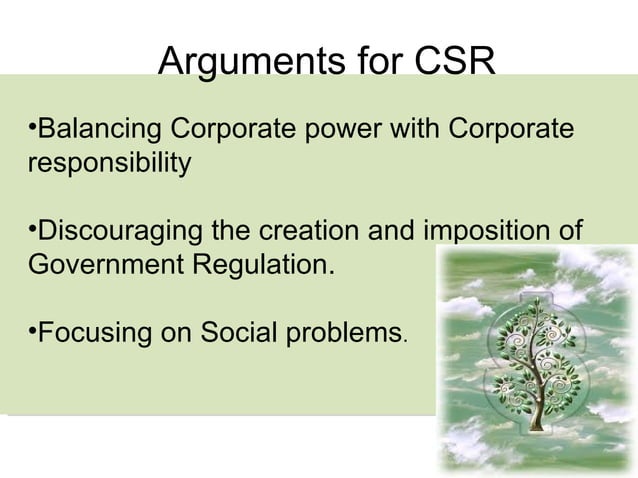 Arguments for CSR

•Balancing Corporate power with Corporate responsibility

•Discouraging the creation and imposition of Government Regulation.

•Focusing on Social problems.